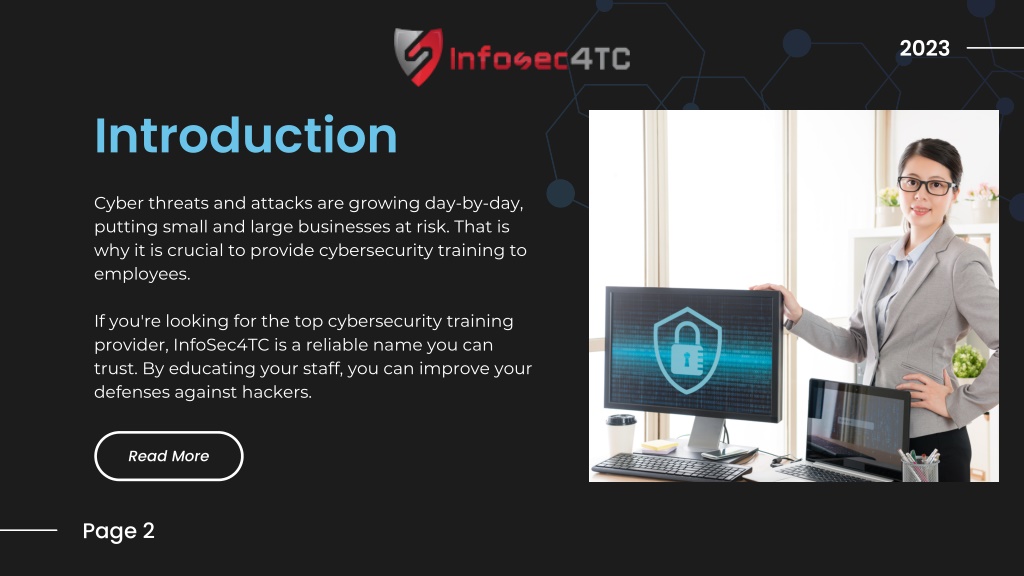 Infosec4TC

2023

Introduction

Cyber threats and attacks are growing day-by-day, putting small and large businesses at risk. That is why it is crucial to provide cybersecurity training to employees.

If you're looking for the top cybersecurity training provider, InfoSec4TC is a reliable name you can trust. By educating your staff, you can improve your defenses against hackers.

Read More

Page 2